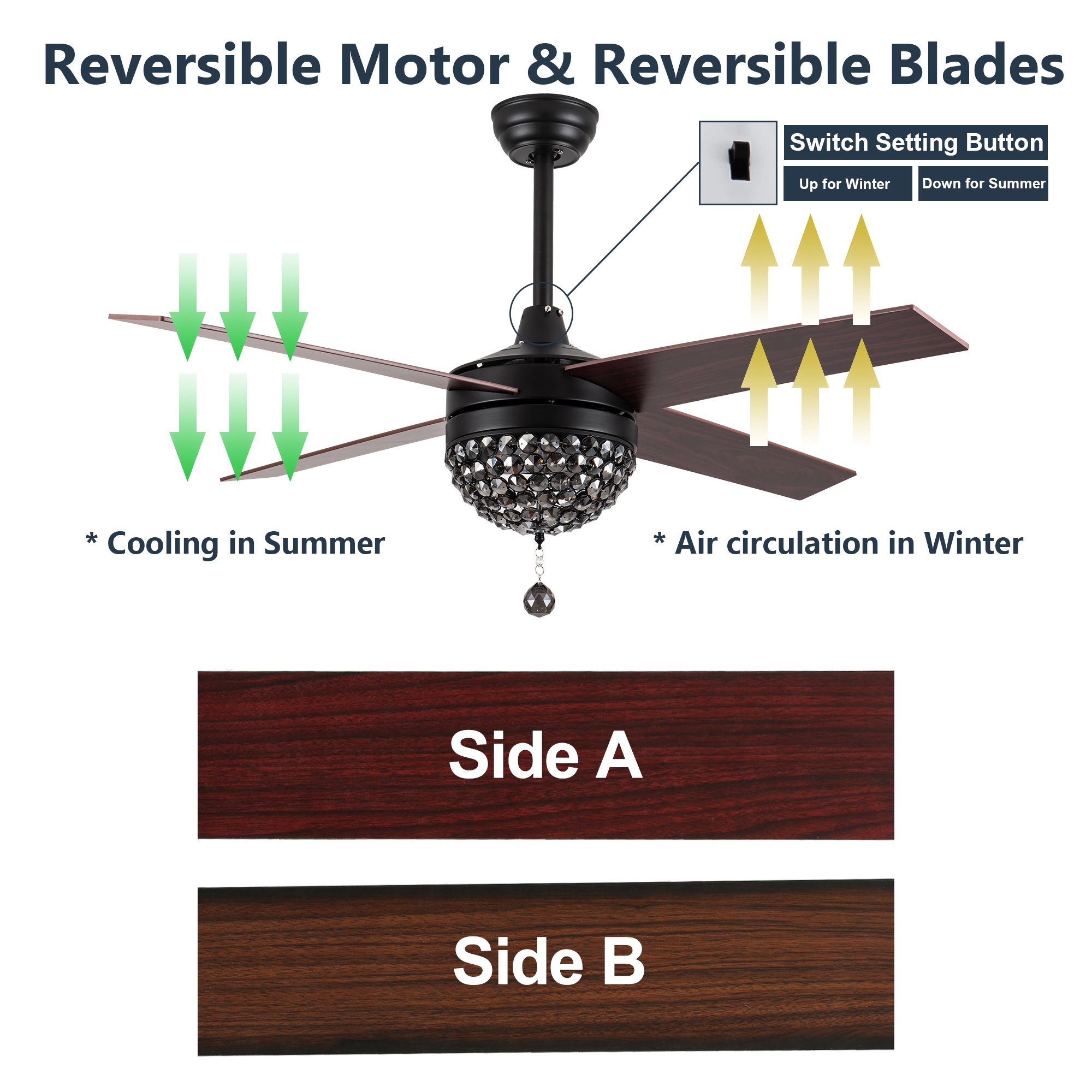 Reversible Motor & Reversible Blades

Switch Setting Button

Up for Winter

Down for Summer

* Cooling in Summer

* Air circulation in Winter

Side A

Side B